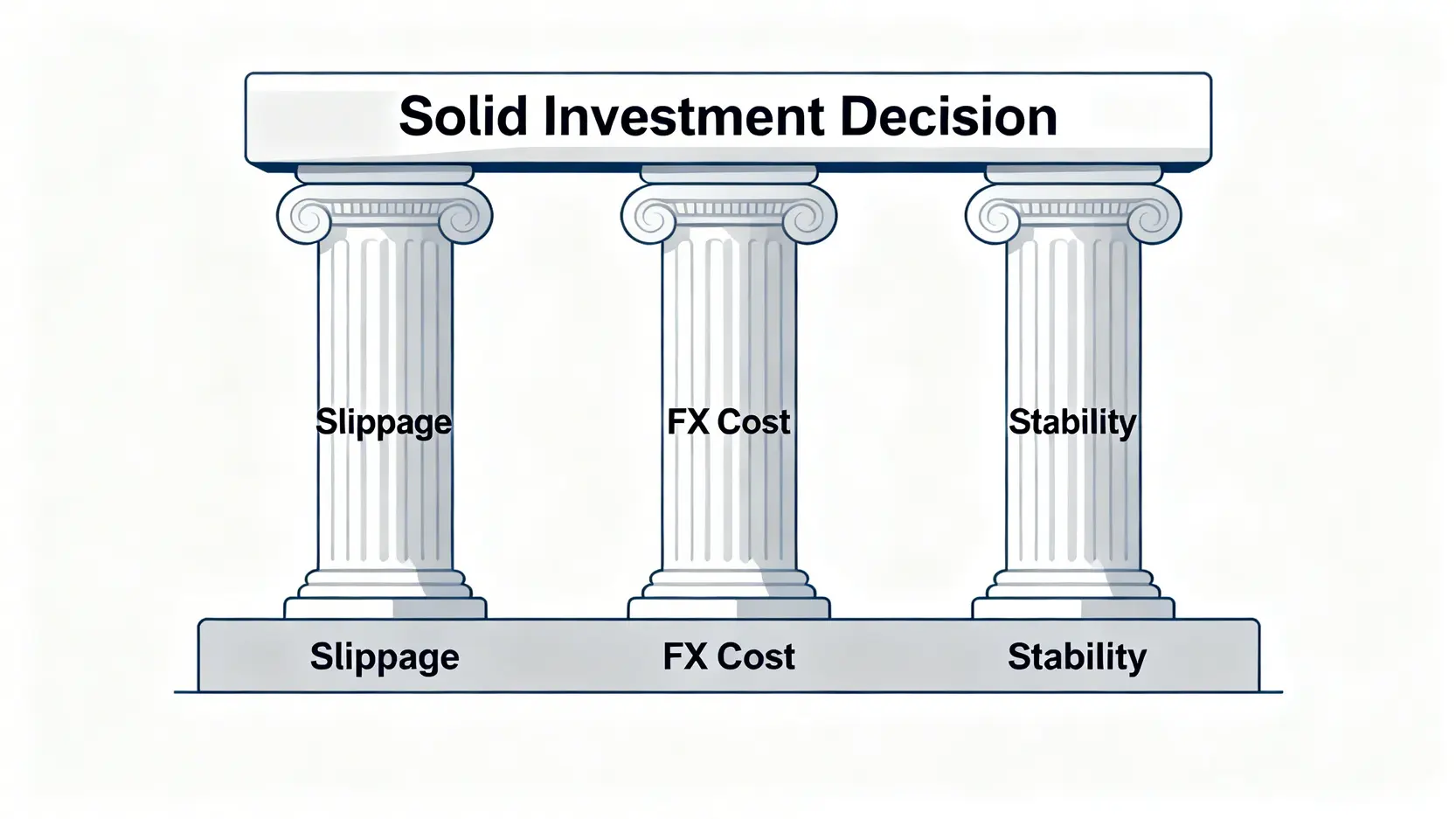 Solid Investment Decision

Slippage

FX Cost

Stability

Slippage

FX Cost

Stability